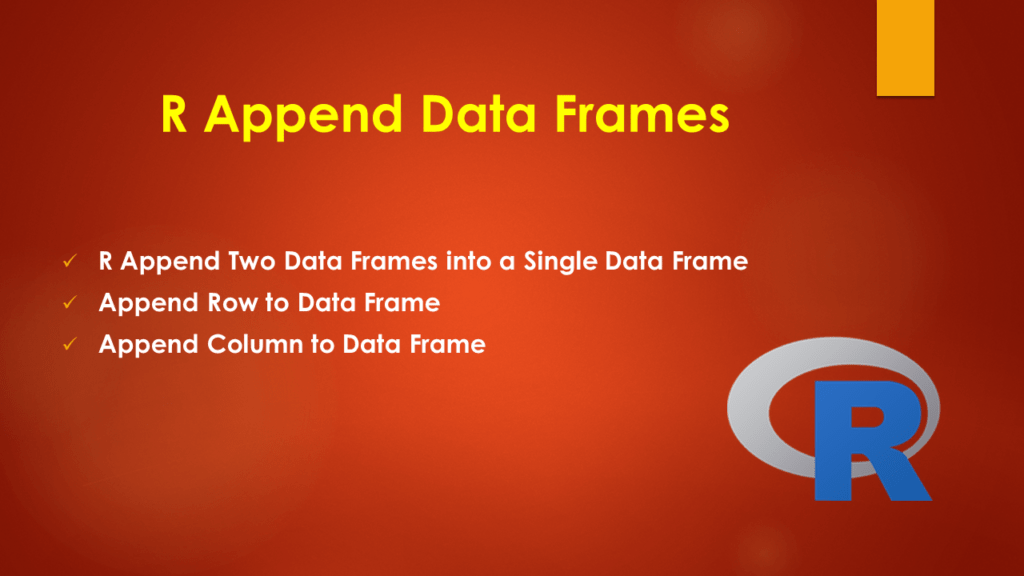 R Append Data Frames

✓ R Append Two Data Frames into a Single Data Frame
✓ Append Row to Data Frame
✓ Append Column to Data Frame

R